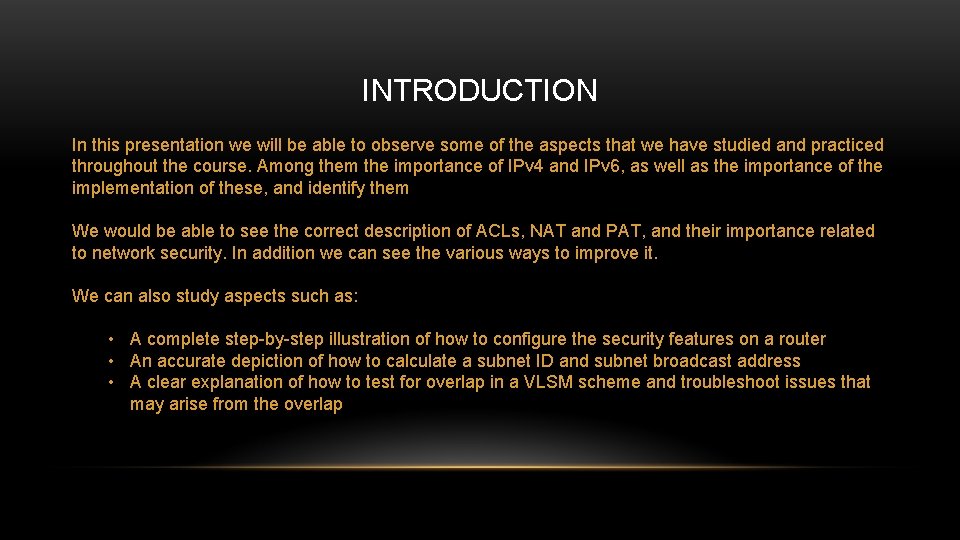 INTRODUCTION

In this presentation we will be able to observe some of the aspects that we have studied and practiced throughout the course. Among them the importance of IPv4 and IPv6, as well as the importance of the implementation of these, and identify them

We would be able to see the correct description of ACLs, NAT and PAT, and their importance related to network security. In addition we can see the various ways to improve it.

We can also study aspects such as:

• A complete step-by-step illustration of how to configure the security features on a router
• An accurate depiction of how to calculate a subnet ID and subnet broadcast address
• A clear explanation of how to test for overlap in a VLSM scheme and troubleshoot issues that may arise from the overlap